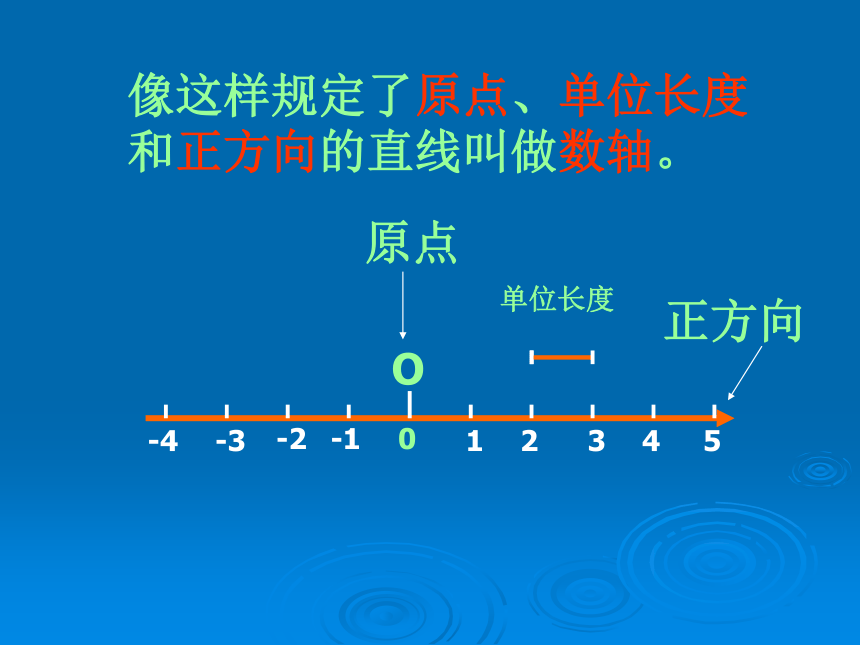 像这样规定了原点、单位长度和正方向的直线叫做数轴。

原点

单位长度

正方向

O

-4 -3 -2 -1 0 1 2 3 4 5